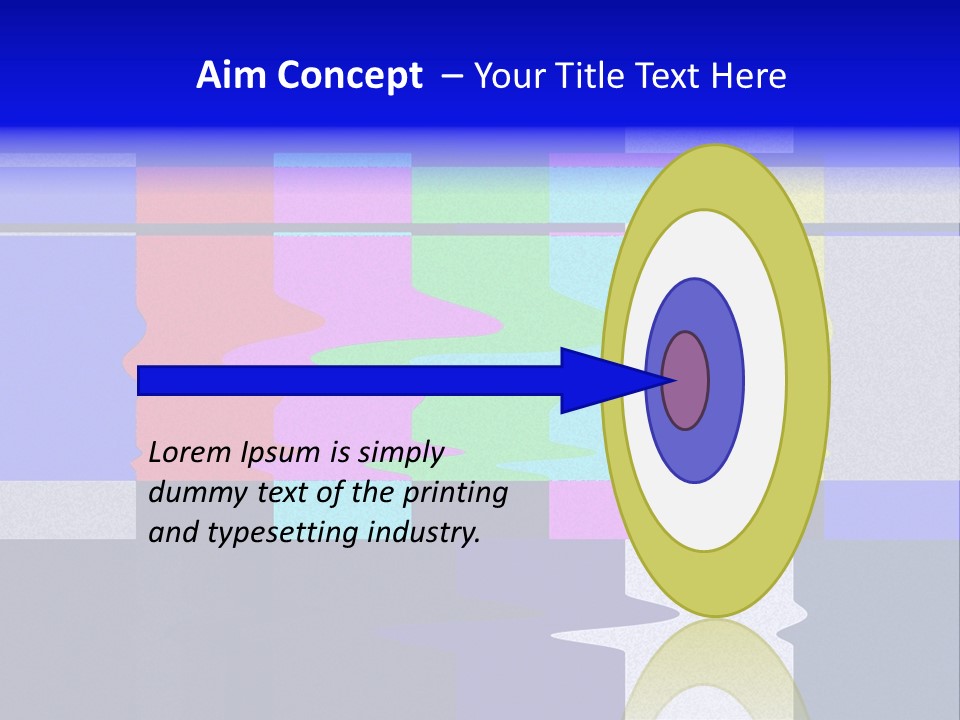 Aim Concept – Your Title Text Here

Lorem Ipsum is simply dummy text of the printing and typesetting industry.